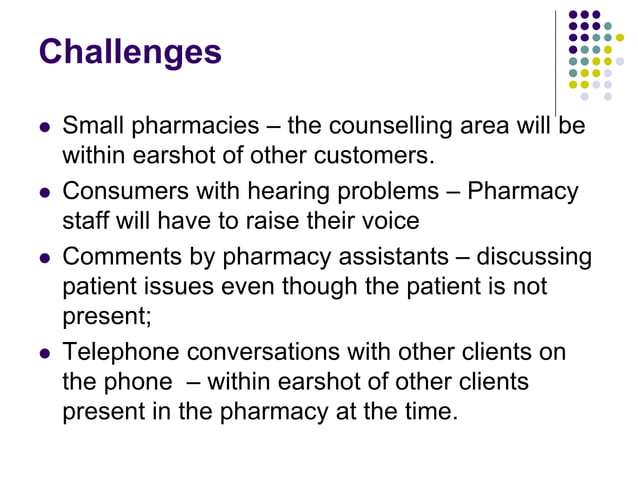 Challenges

- Small pharmacies – the counselling area will be within earshot of other customers.
- Consumers with hearing problems – Pharmacy staff will have to raise their voice
- Comments by pharmacy assistants – discussing patient issues even though the patient is not present;
- Telephone conversations with other clients on the phone – within earshot of other clients present in the pharmacy at the time.